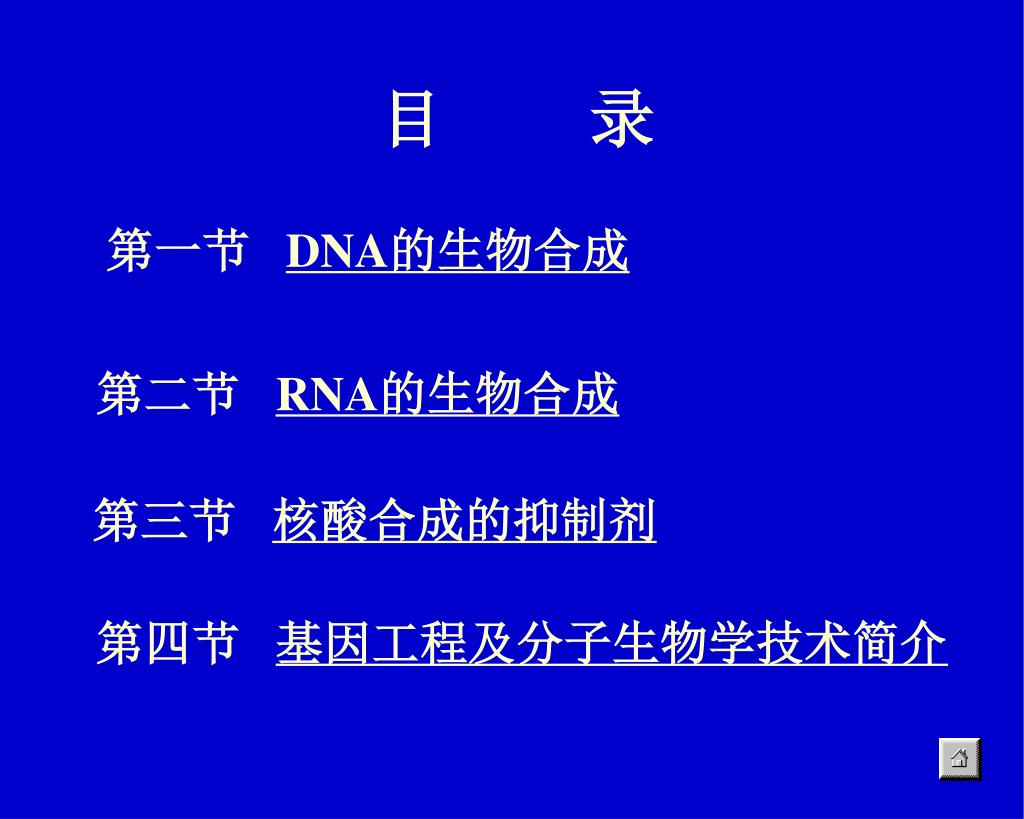 目　　录

第一节　DNA的生物合成

第二节　RNA的生物合成

第三节　核酸合成的抑制剂

第四节　基因工程及分子生物学技术简介